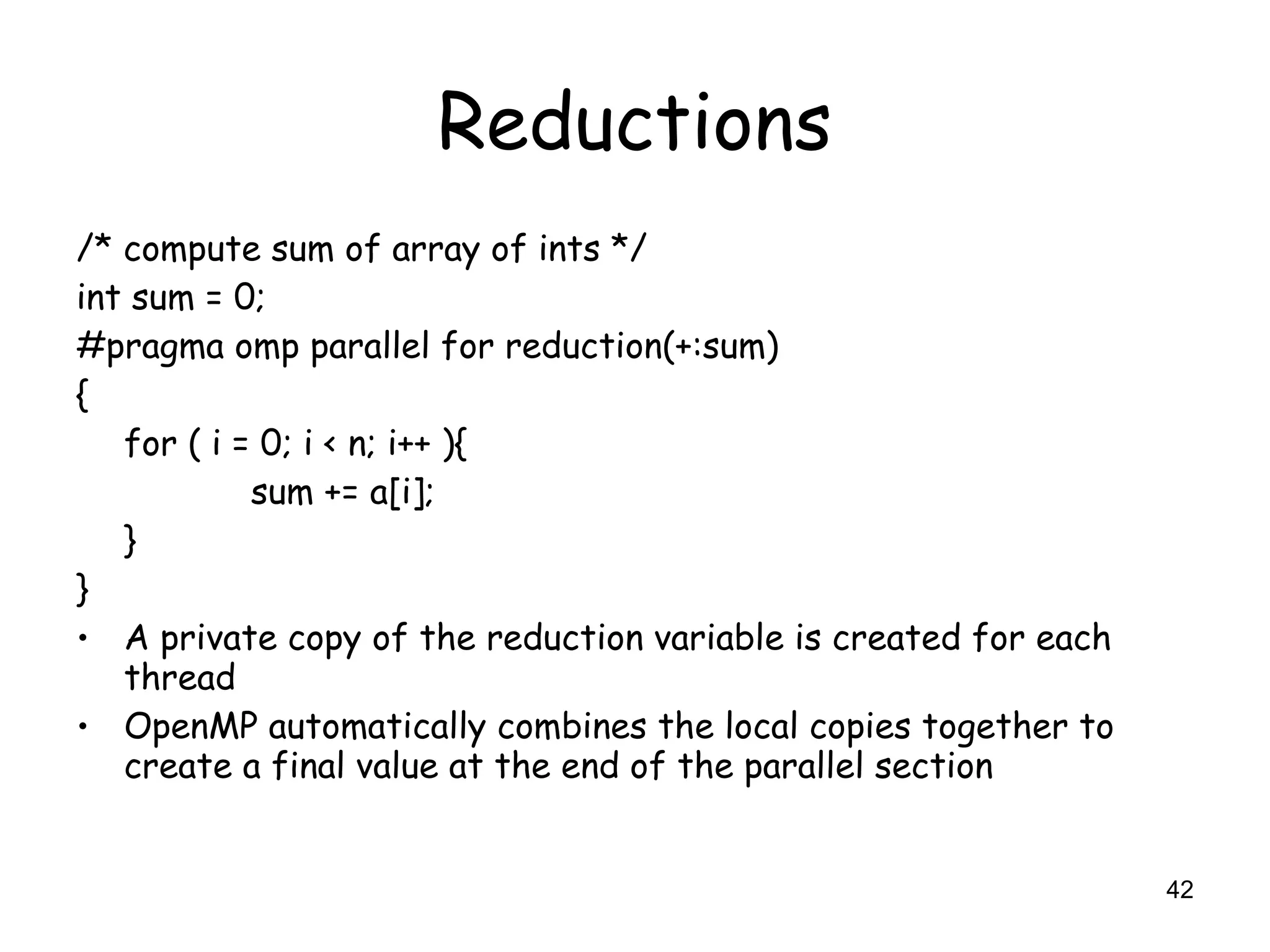 Reductions

/* compute sum of array of ints */
int sum = 0;
#pragma omp parallel for reduction(+:sum)
{
    for ( i = 0; i < n; i++ ){
        sum += a[i];
    }
}

• A private copy of the reduction variable is created for each thread
• OpenMP automatically combines the local copies together to create a final value at the end of the parallel section

42